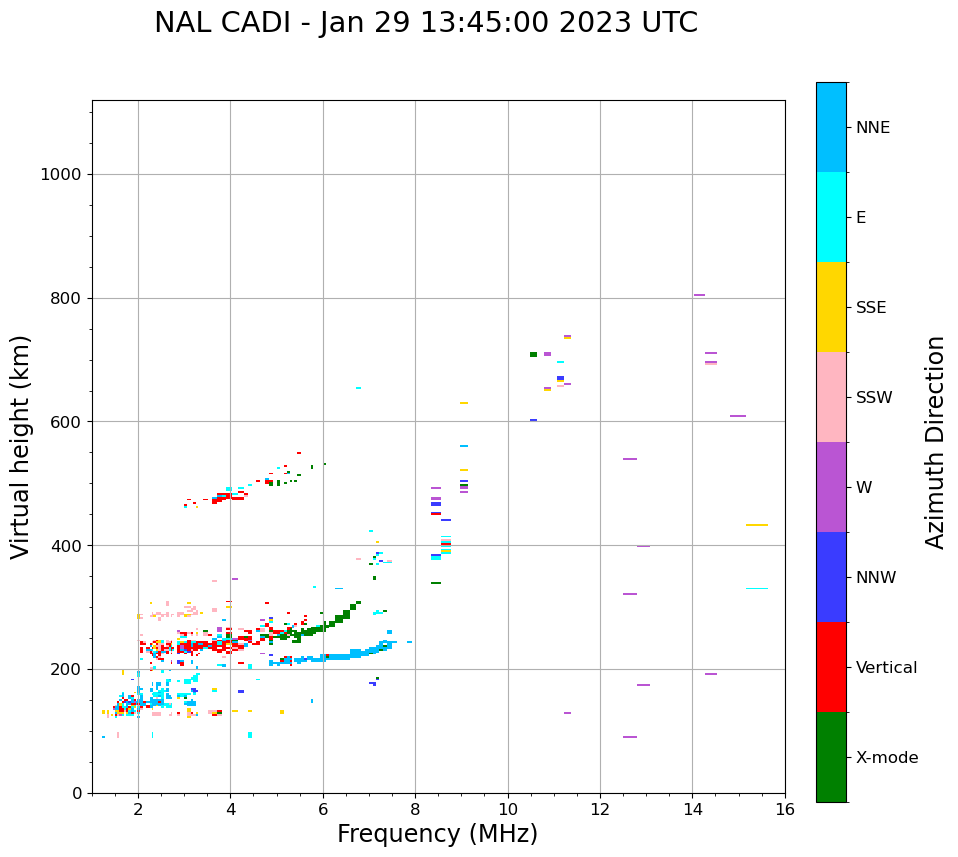 NAL CADI - Jan 29 13:45:00 2023 UTC

Virtual height (km)

1000
800
600
400
200
0

2
4
6
8
10
12
14
16

Frequency (MHz)

NNE
E
SSE
SSW
W
NNW
Vertical
X-mode

Azimuth Direction